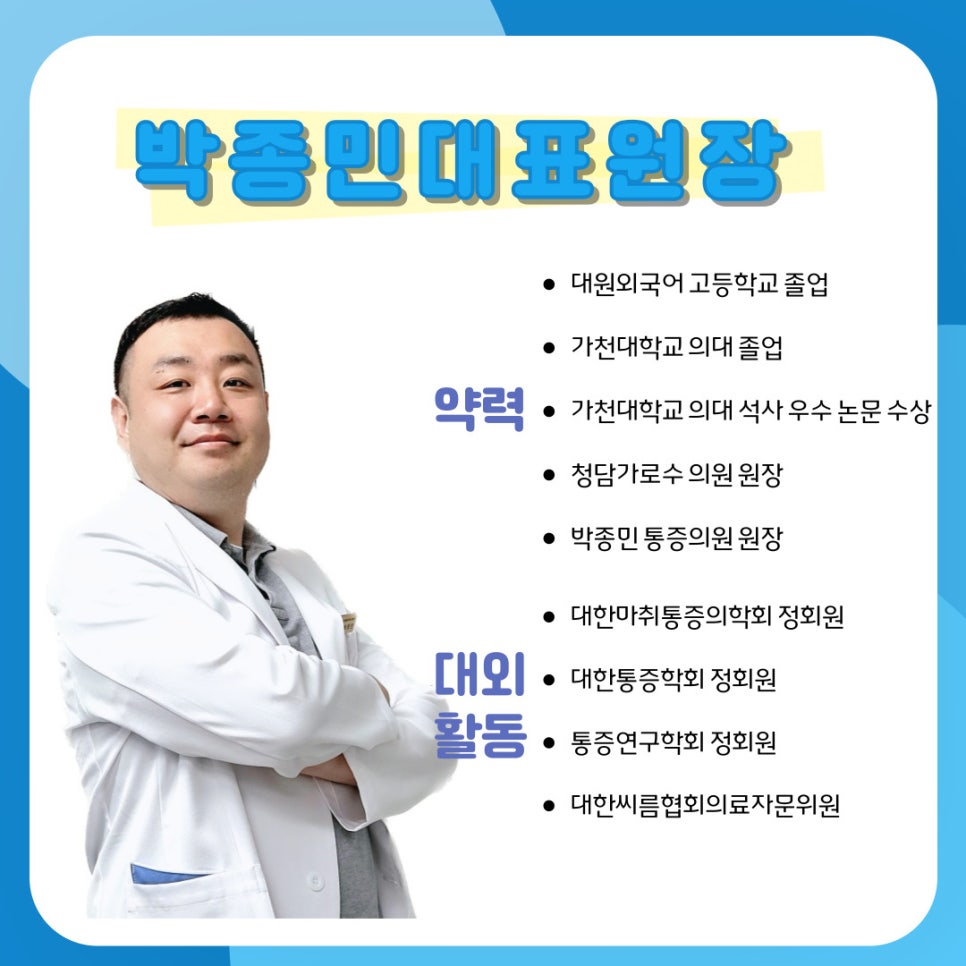 박종민대표원장

약력

- 대원외국어 고등학교 졸업
- 가천대학교 의대 졸업
- 가천대학교 의대 석사 우수 논문 수상
- 청담가로수 의원 원장
- 박종민 통증의원 원장

대외 활동

- 대한마취통증의학회 정회원
- 대한통증학회 정회원
- 통증연구학회 정회원
- 대한씨름협회의료자문위원